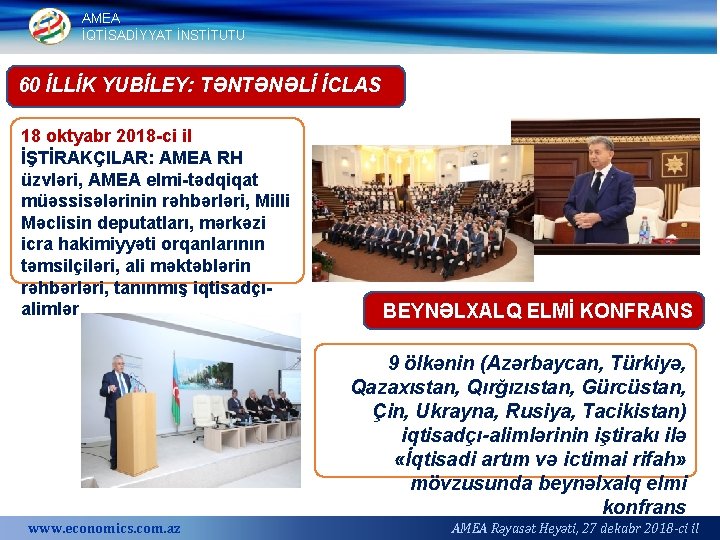 AMEA
İQTİSADİYYAT İNSTİTUTU

60 İLLİK YUBİLEY: TƏNTƏNƏLİ İCLAS

18 oktyabr 2018-ci il
İŞTİRAKÇILAR: AMEA RH üzvləri, AMEA elmi-tədqiqat müəssisələrinin rəhbərləri, Milli Məclisin deputatları, mərkəzi icra hakimiyyəti orqanlarının təmsilçiləri, ali məktəblərin rəhbərləri, tanınmış iqtisadçı-alimlər

BEYNƏLXALQ ELMİ KONFRANS

9 ölkənin (Azərbaycan, Türkiyə, Qazaxıstan, Qırğızıstan, Gürcüstan, Çin, Ukrayna, Rusiya, Tacikistan) iqtisadçı-alimlərinin iştirakı ilə «İqtisadi artım və ictimai rifah» mövzusunda beynəlxalq elmi konfrans

www.economics.com.az
AMEA Rəyasət Heyəti, 27 dekabr 2018-ci il